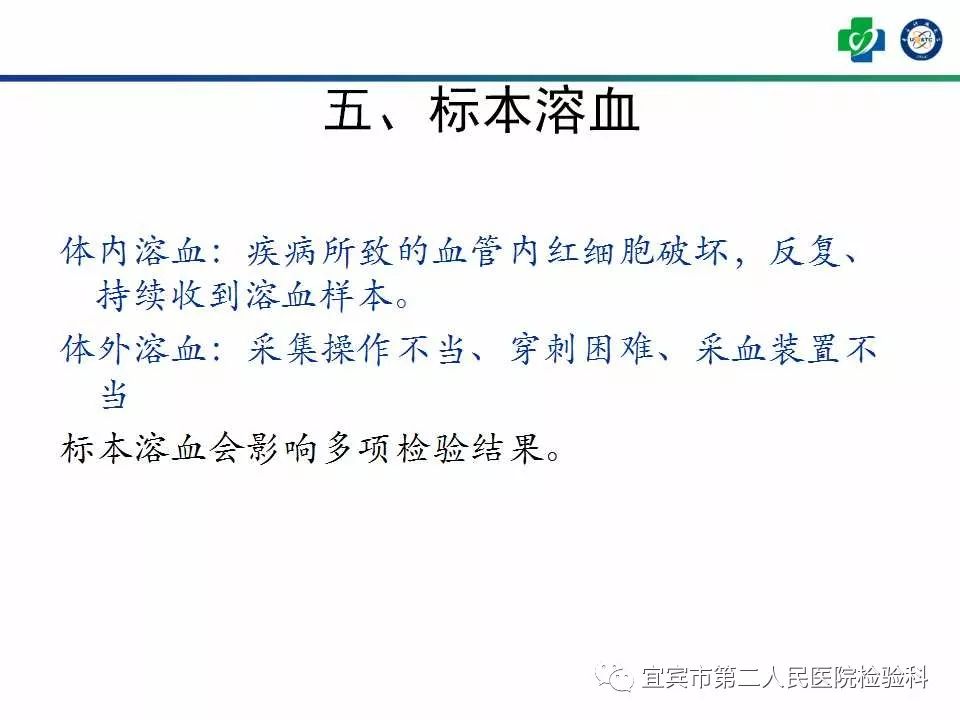 五、标本溶血

体内溶血：疾病所致的血管内红细胞破坏，反复、持续收到溶血样本。

体外溶血：采集操作不当、穿刺困难、采血装置不当

标本溶血会影响多项检验结果。

宜宾市第二人民医院检验科